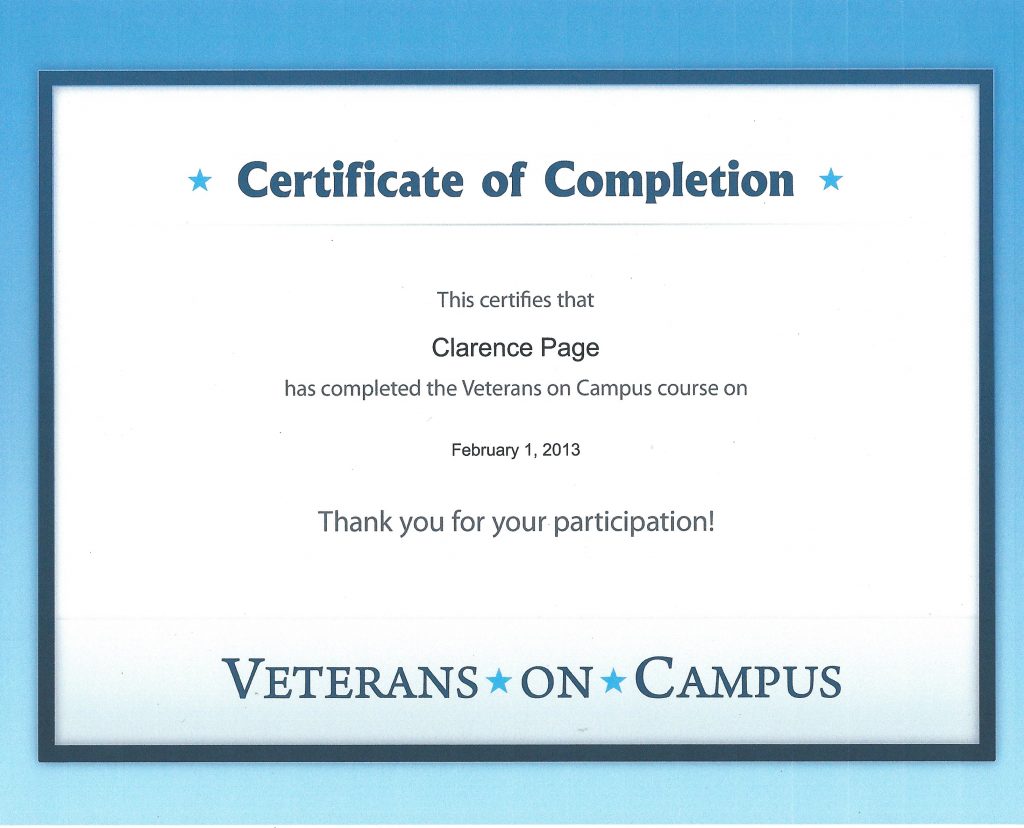 ★ Certificate of Completion ★

This certifies that

Clarence Page

has completed the Veterans on Campus course on

February 1, 2013

Thank you for your participation!

VETERANS ★ ON ★ CAMPUS